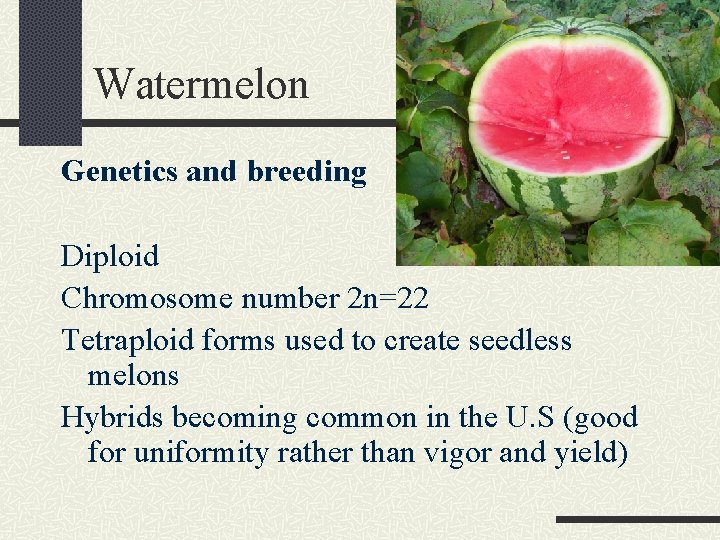 Watermelon

Genetics and breeding

Diploid

Chromosome number 2n=22

Tetraploid forms used to create seedless melons

Hybrids becoming common in the U.S (good for uniformity rather than vigor and yield)